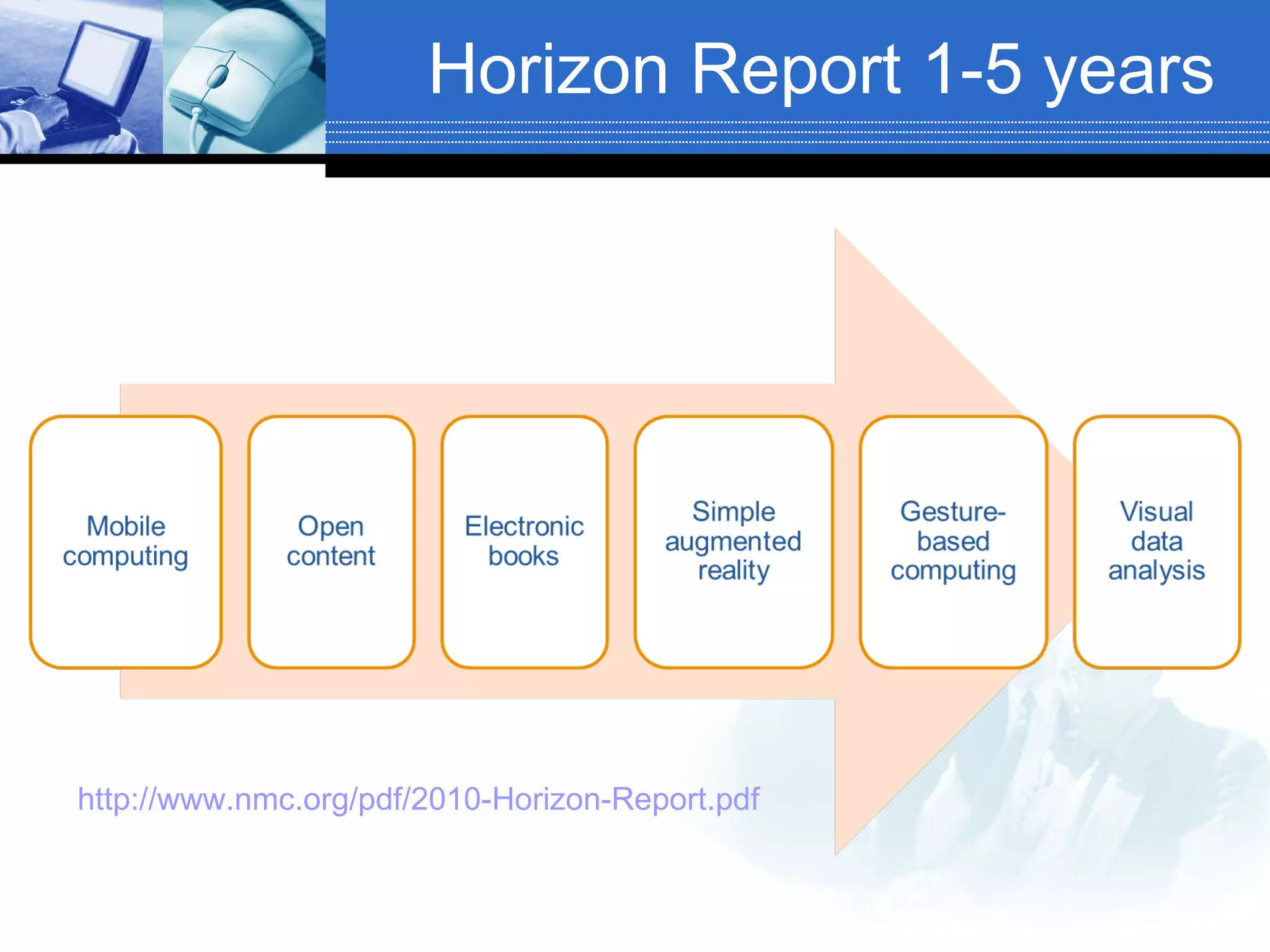 Horizon Report 1-5 years

Mobile computing

Open content

Electronic books

Simple augmented reality

Gesture-based computing

Visual data analysis

http://www.nmc.org/pdf/2010-Horizon-Report.pdf